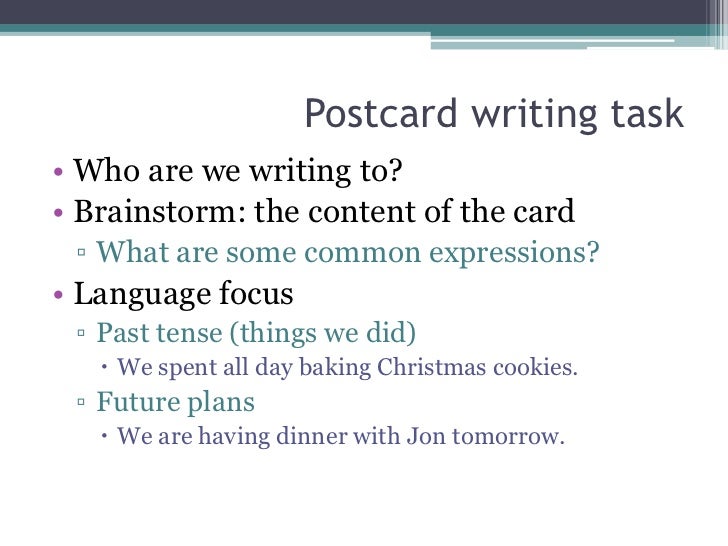 Postcard writing task

• Who are we writing to?
• Brainstorm: the content of the card
  ▫ What are some common expressions?
• Language focus
  ▫ Past tense (things we did)
    • We spent all day baking Christmas cookies.
  ▫ Future plans
    • We are having dinner with Jon tomorrow.